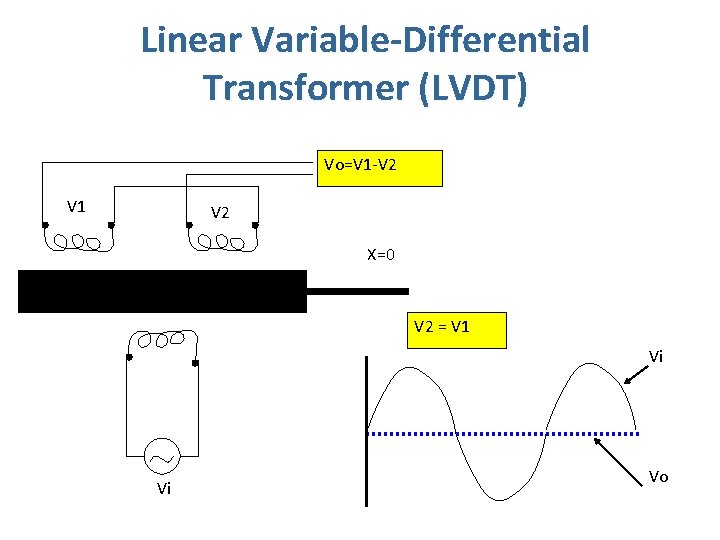 Linear Variable-Differential Transformer (LVDT)

Vo=V1-V2

V1

V2

X=0

V2 = V1

Vi

Vi

Vo